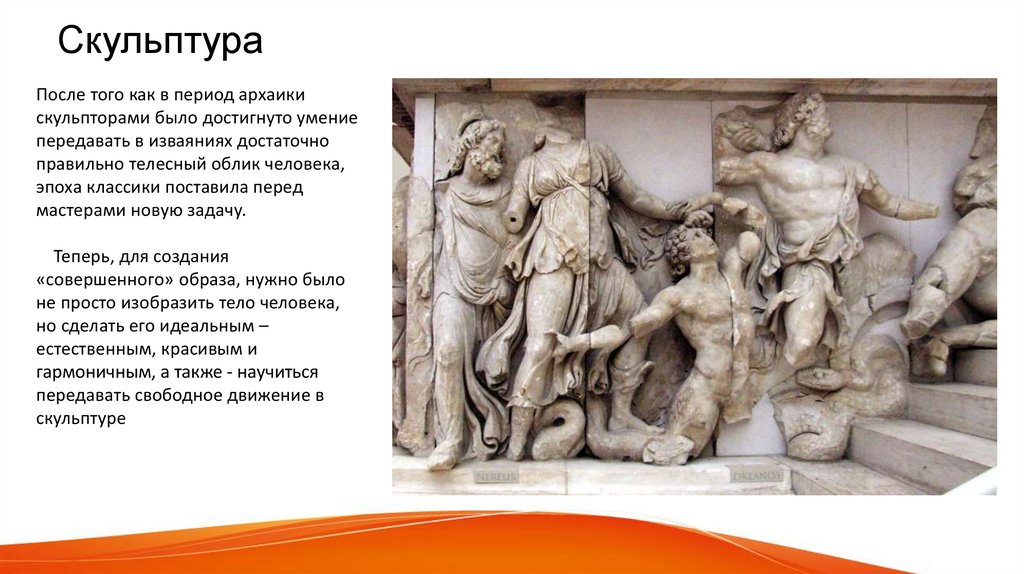 Скульптура

После того как в период архаики скульпторами было достигнуто умение передавать в изваяниях достаточно правильно телесный облик человека, эпоха классики поставила перед мастерами новую задачу.

Теперь, для создания «совершенного» образа, нужно было не просто изобразить тело человека, но сделать его идеальным – естественным, красивым и гармоничным, а также - научиться передавать свободное движение в скульптуре

NEREUS

OKEANOS